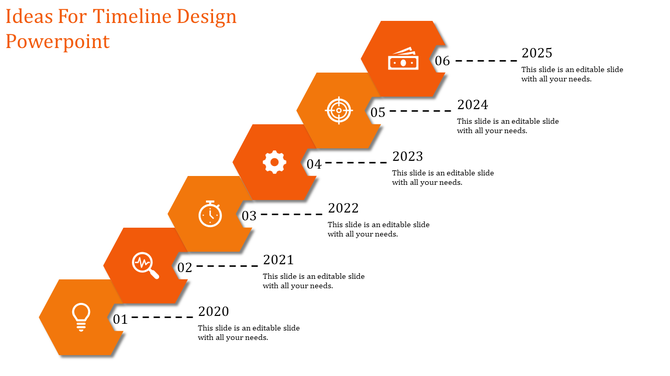 Ideas For Timeline Design Powerpoint

06 2025
This slide is an editable slide with all your needs.

05 2024
This slide is an editable slide with all your needs.

04 2023
This slide is an editable slide with all your needs.

03 2022
This slide is an editable slide with all your needs.

02 2021
This slide is an editable slide with all your needs.

01 2020
This slide is an editable slide with all your needs.